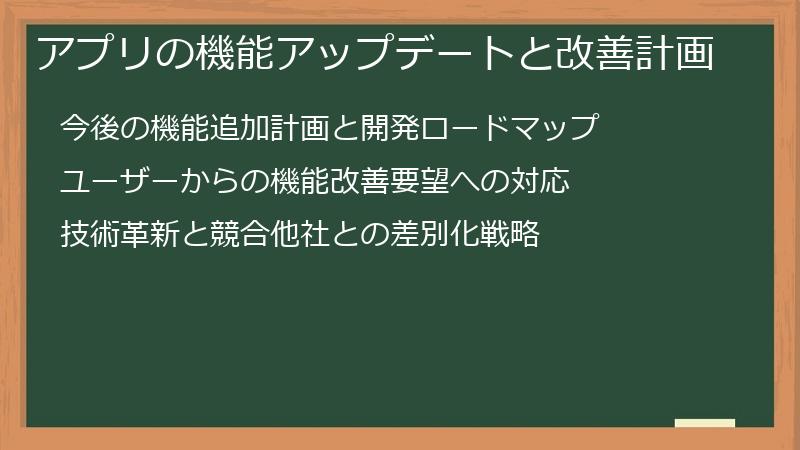 アプリの機能アップデートと改善計画

今後の機能追加計画と開発ロードマップ

ユーザーからの機能改善要望への対応

技術革新と競合他社との差別化戦略